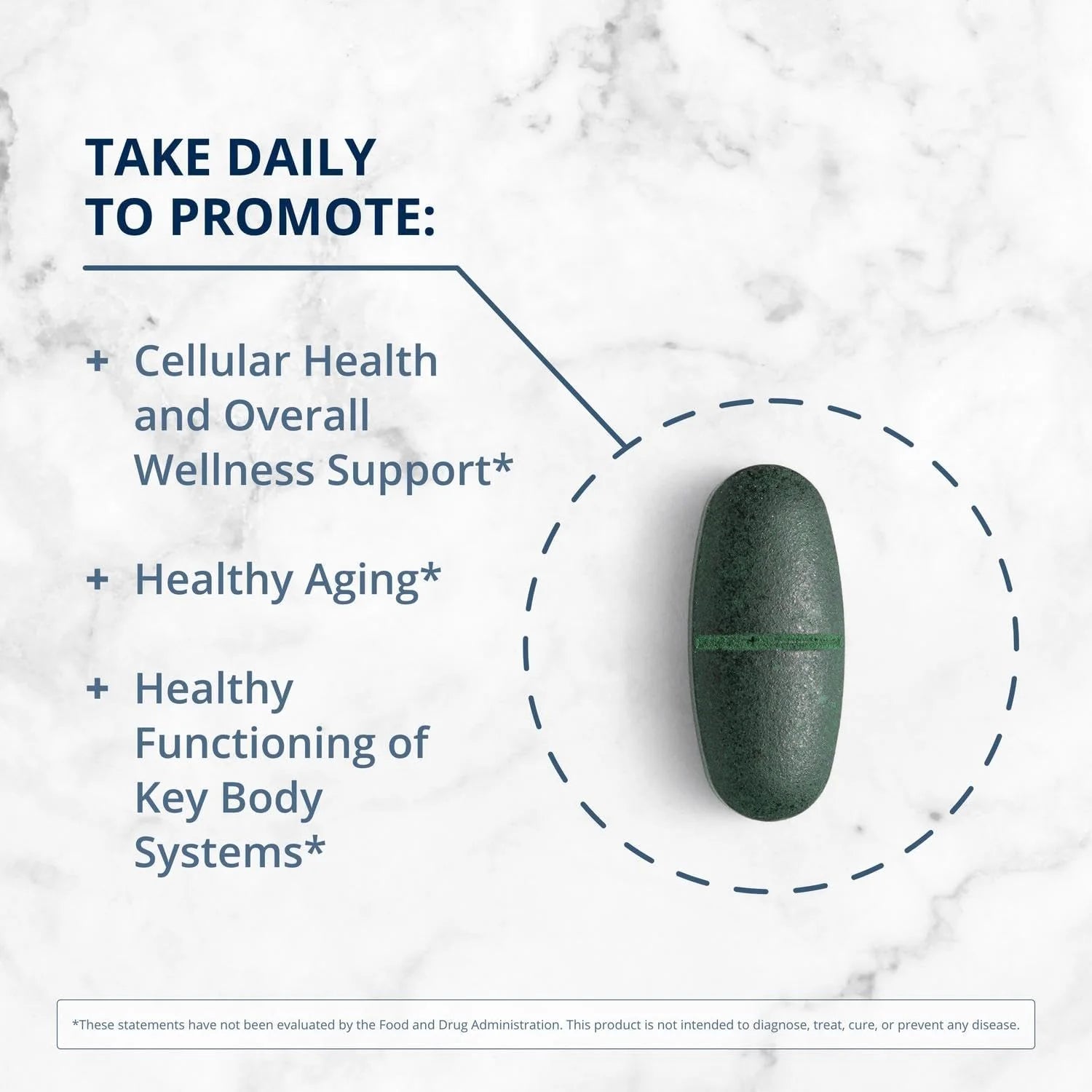 TAKE DAILY TO PROMOTE:

+ Cellular Health and Overall Wellness Support*

+ Healthy Aging*

+ Healthy Functioning of Key Body Systems*

*These statements have not been evaluated by the Food and Drug Administration. This product is not intended to diagnose, treat, cure, or prevent any disease.